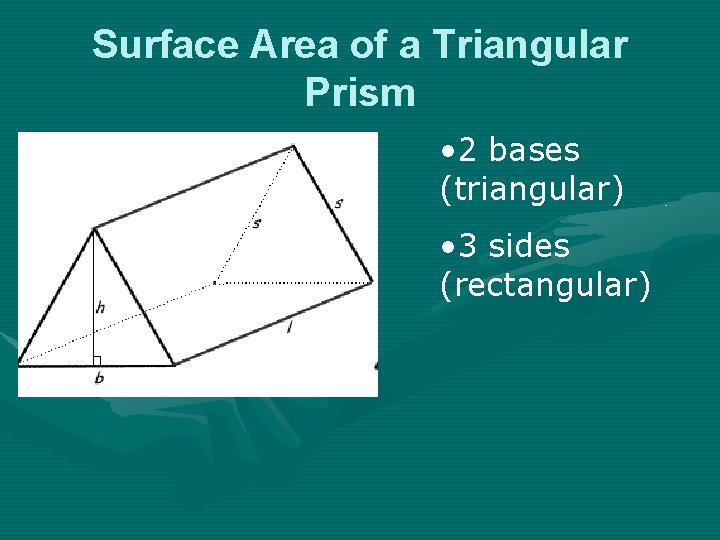 Surface Area of a Triangular Prism

s
s
h
l
b

•2 bases (triangular)

•3 sides (rectangular)